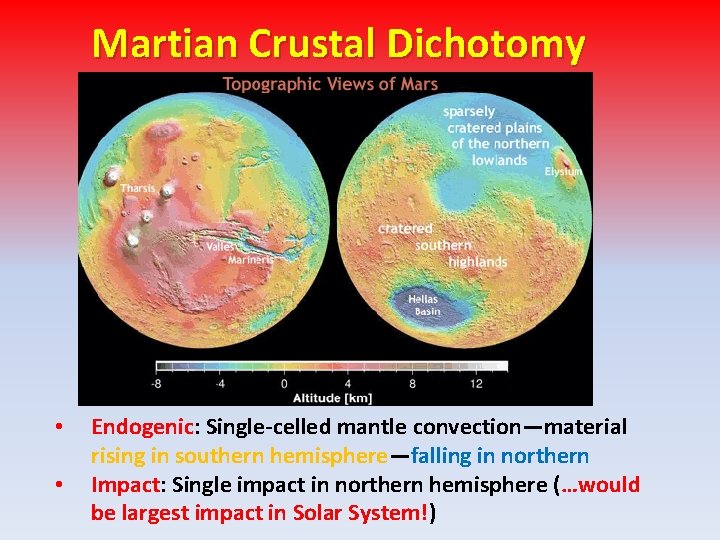 Martian Crustal Dichotomy

Topographic Views of Mars

Tharsis

Valles Marineris

sparsely cratered plains of the northern lowlands

Elysium

cratered southern highlands

Hellas Basin

-8 -4 0 4 8 12

Altitude [km]

• Endogenic: Single-celled mantle convection—material rising in southern hemisphere—falling in northern
• Impact: Single impact in northern hemisphere (…would be largest impact in Solar System!)